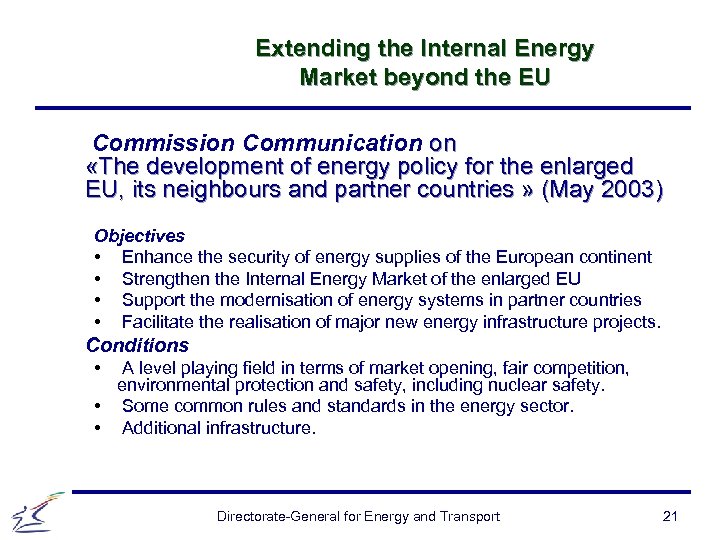 Extending the Internal Energy Market beyond the EU

Commission Communication on «The development of energy policy for the enlarged EU, its neighbours and partner countries » (May 2003)

Objectives
• Enhance the security of energy supplies of the European continent
• Strengthen the Internal Energy Market of the enlarged EU
• Support the modernisation of energy systems in partner countries
• Facilitate the realisation of major new energy infrastructure projects.

Conditions
• A level playing field in terms of market opening, fair competition, environmental protection and safety, including nuclear safety.
• Some common rules and standards in the energy sector.
• Additional infrastructure.

Directorate-General for Energy and Transport
21